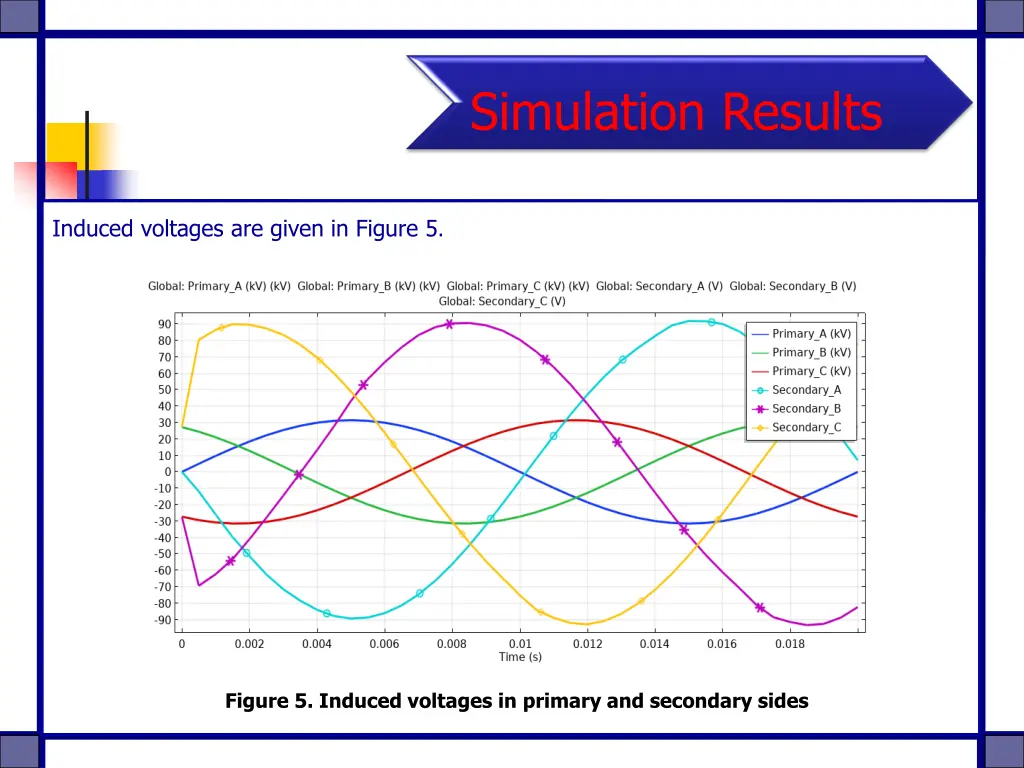 Simulation Results

Induced voltages are given in Figure 5.

Global: Primary_A (kV) (kV) Global: Primary_B (kV) (kV) Global: Primary_C (kV) (kV) Global: Secondary_A (V) Global: Secondary_B (V) Global: Secondary_C (V)

90
80
70
60
50
40
30
20
10
0
-10
-20
-30
-40
-50
-60
-70
-80
-90

Primary_A (kV)
Primary_B (kV)
Primary_C (kV)
Secondary_A
Secondary_B
Secondary_C

0 0.002 0.004 0.006 0.008 0.01 0.012 0.014 0.016 0.018
Time (s)

Figure 5. Induced voltages in primary and secondary sides